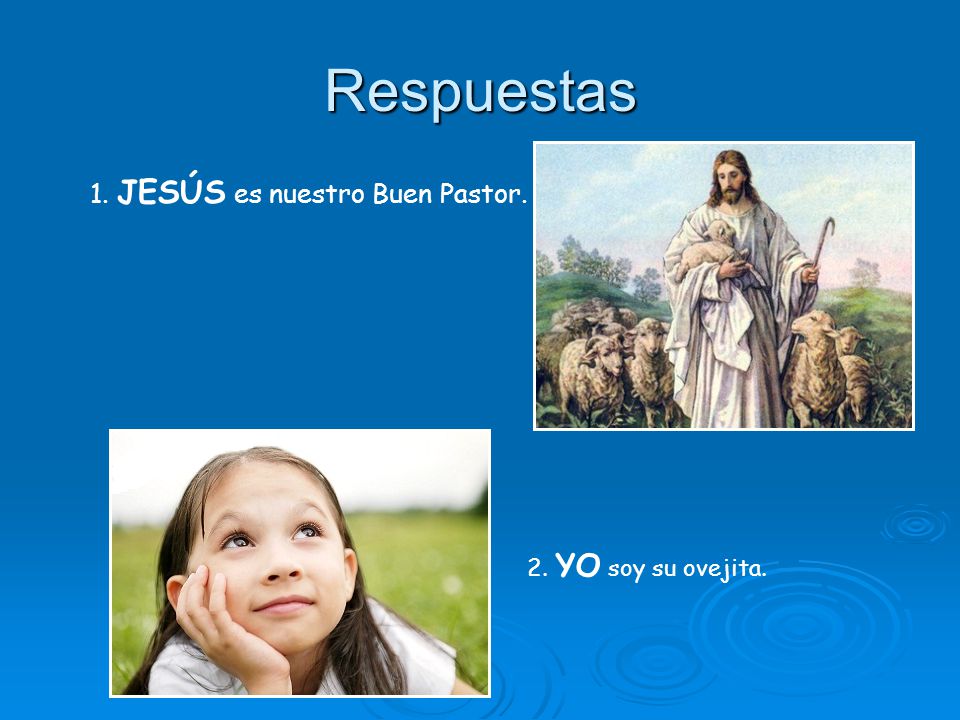 Respuestas

1. JESÚS es nuestro Buen Pastor.

2. YO soy su ovejita.